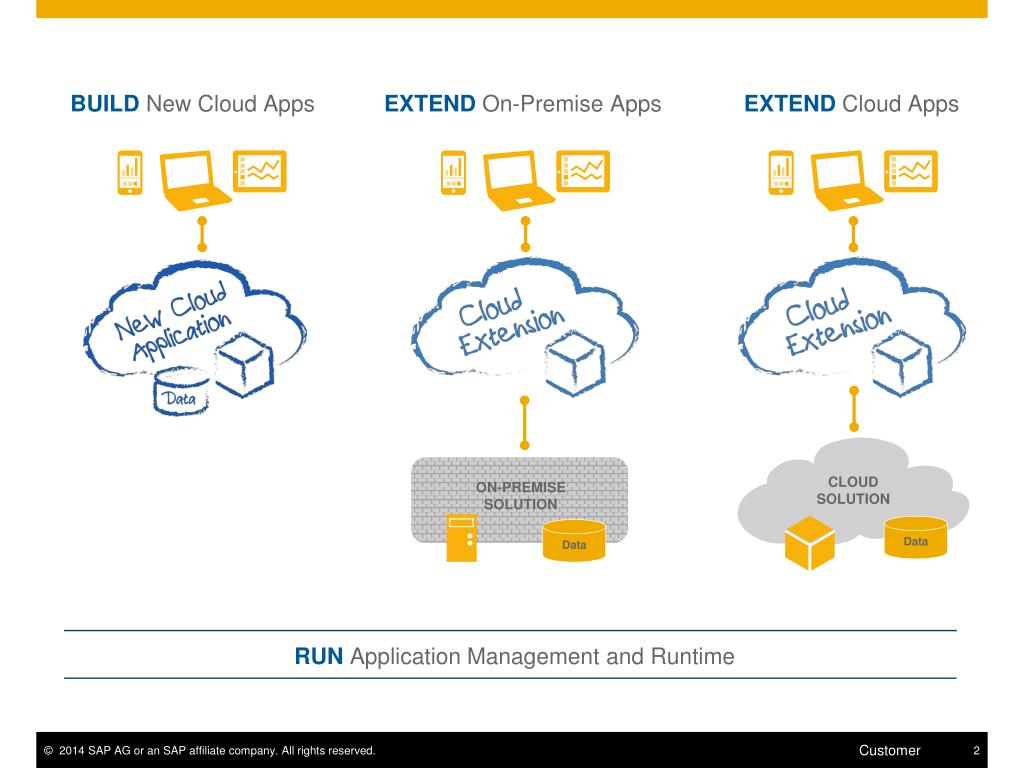 BUILD New Cloud Apps

New Cloud Application

Data

EXTEND On-Premise Apps

Cloud Extension

ON-PREMISE SOLUTION

Data

EXTEND Cloud Apps

Cloud Extension

CLOUD SOLUTION

Data

RUN Application Management and Runtime

© 2014 SAP AG or an SAP affiliate company. All rights reserved.

Customer

2